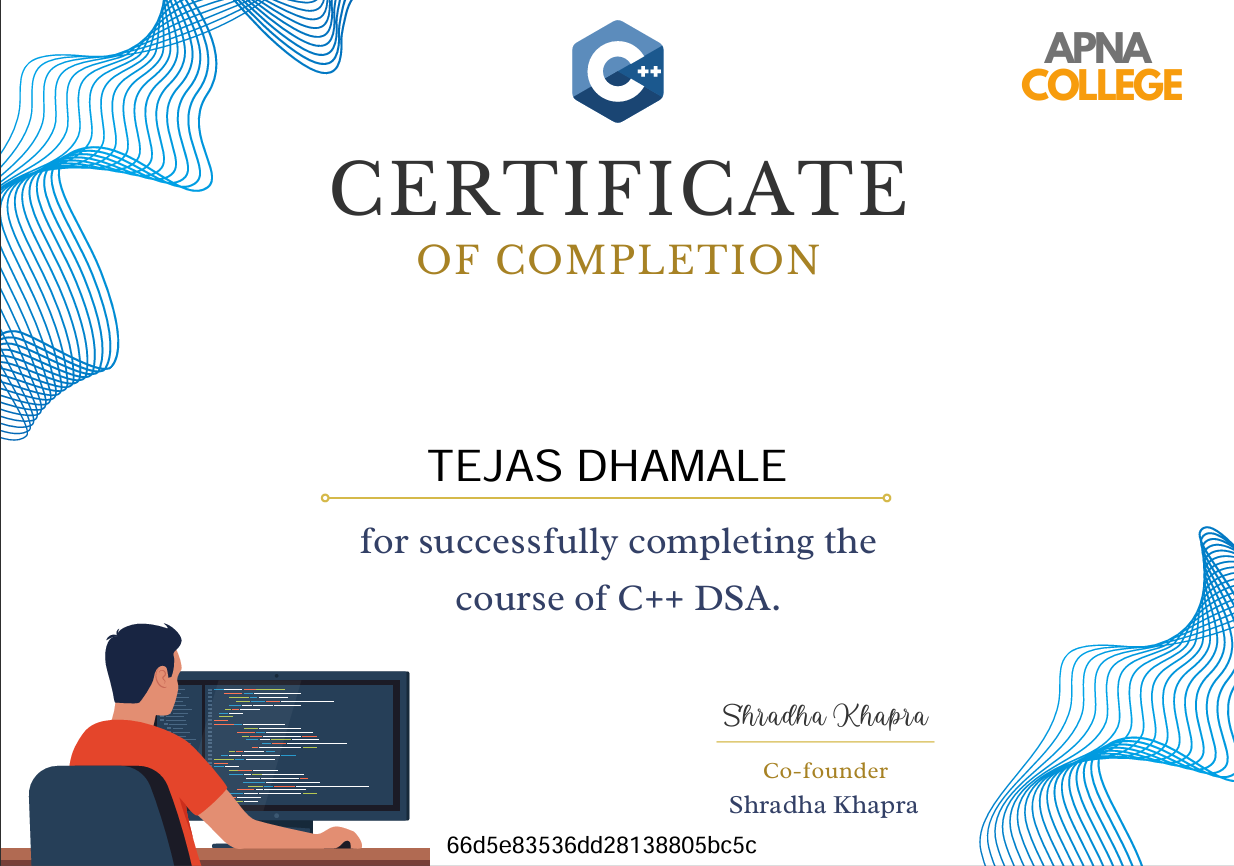 C++

APNA
COLLEGE

CERTIFICATE
OF COMPLETION

TEJAS DHAMALE

for successfully completing the course of C++ DSA.

Shradha Khapra

Co-founder
Shradha Khapra

66d5e83536dd28138805bc5c